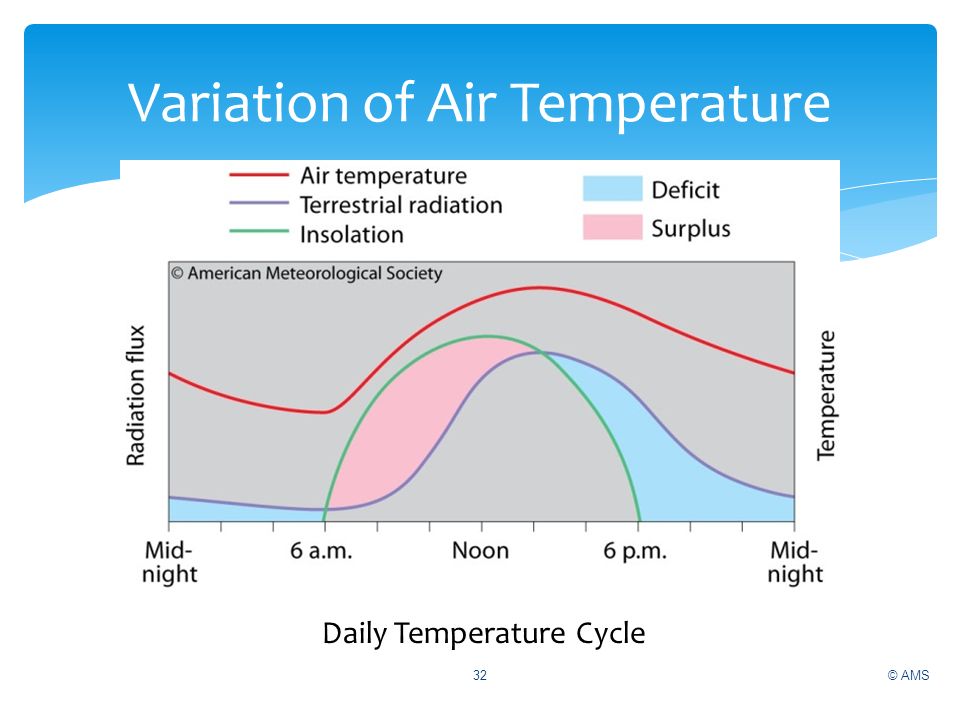 Variation of Air Temperature

Air temperature
Terrestrial radiation
Insolation

Deficit
Surplus

© American Meteorological Society

Radiation flux

Temperature

Mid-night

6 a.m.

Noon

6 p.m.

Mid-night

Daily Temperature Cycle

32

© AMS